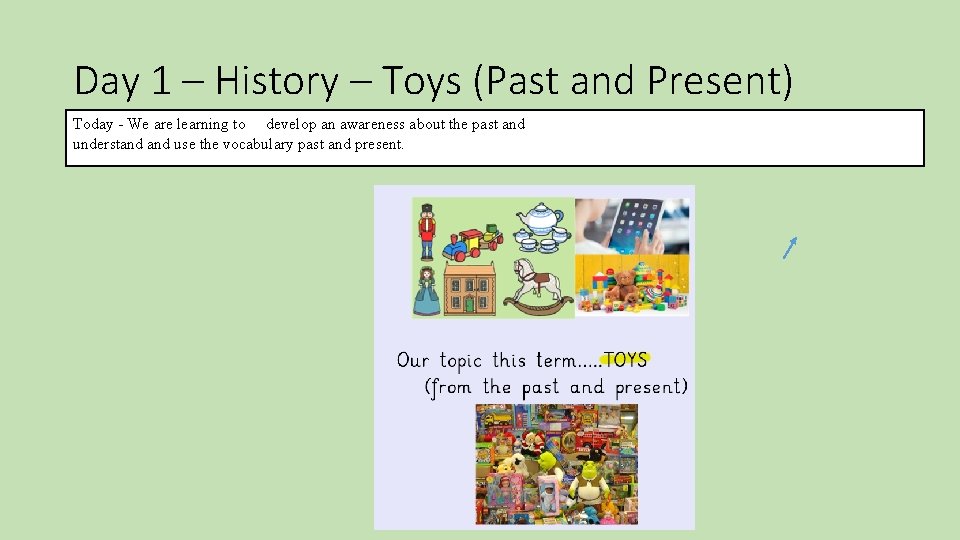 Day 1 – History – Toys (Past and Present)

Today - We are learning to develop an awareness about the past and understand and use the vocabulary past and present.

Our topic this term.....TOYS
(from the past and present)